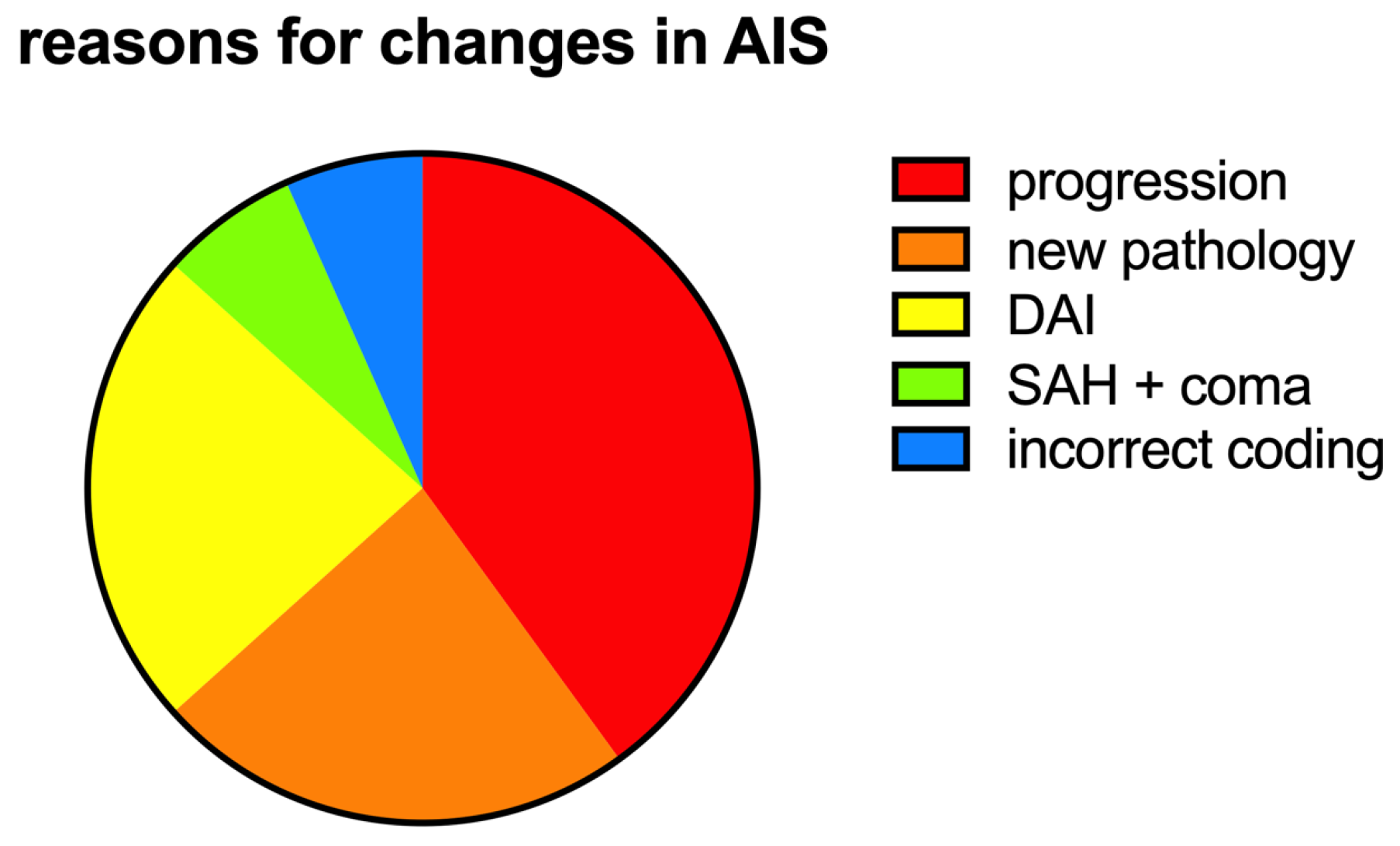 reasons for changes in AIS

progression
new pathology
DAI
SAH + coma
incorrect coding